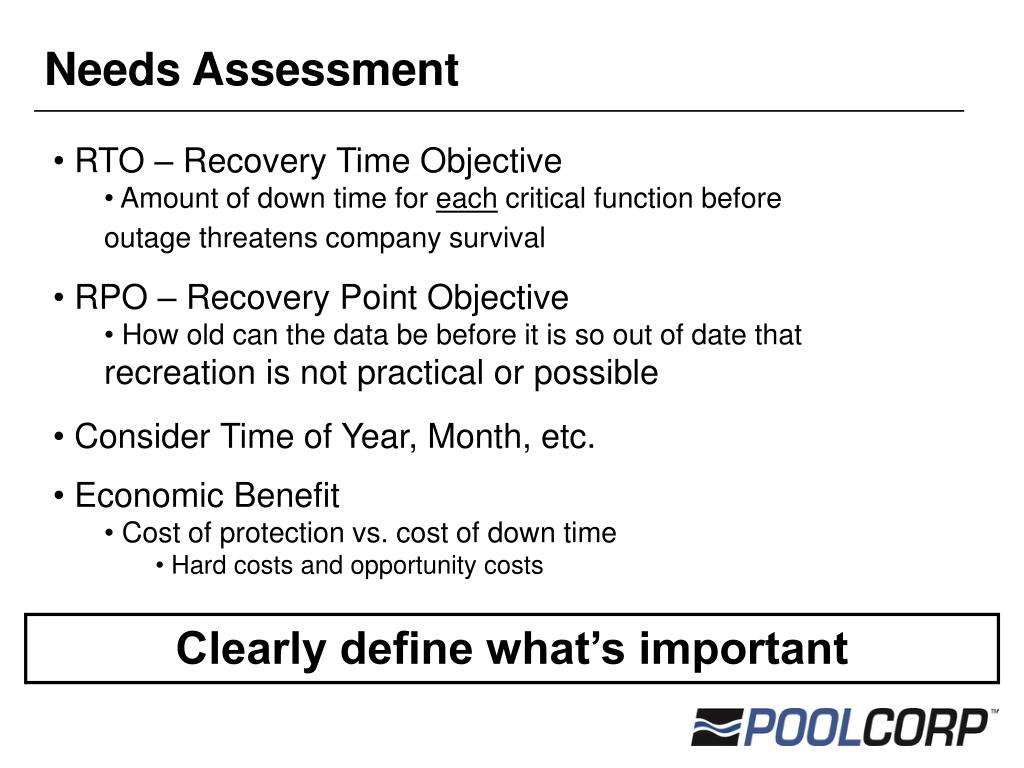 Needs Assessment

• RTO – Recovery Time Objective
• Amount of down time for each critical function before outage threatens company survival

• RPO – Recovery Point Objective
• How old can the data be before it is so out of date that recreation is not practical or possible

• Consider Time of Year, Month, etc.

• Economic Benefit
• Cost of protection vs. cost of down time
• Hard costs and opportunity costs

Clearly define what's important

POOLCORP™